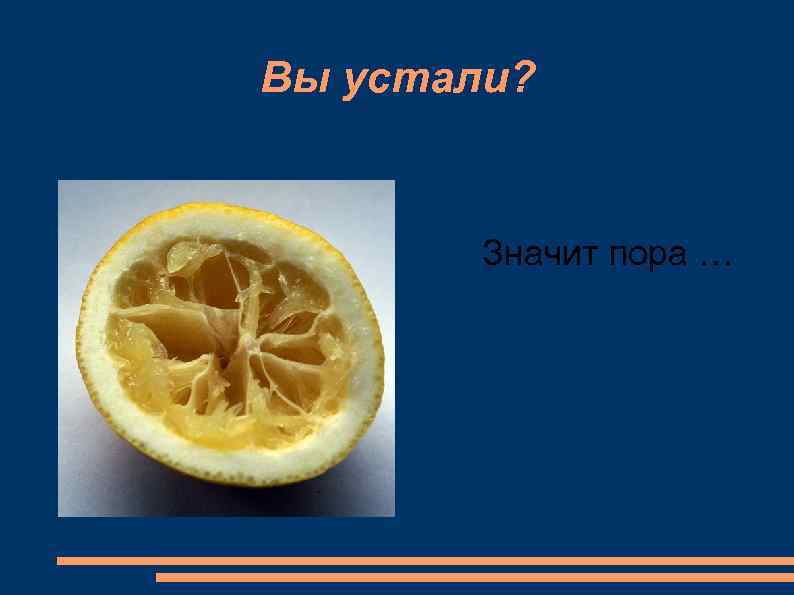 Вы устали?

Значит пора …